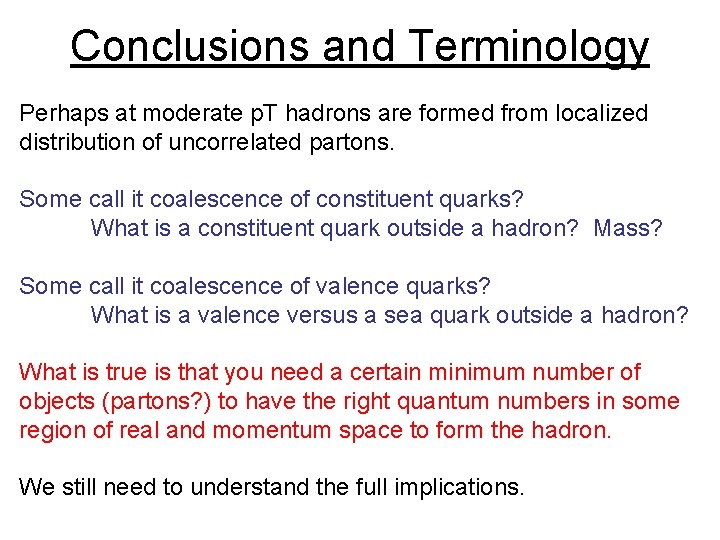 Conclusions and Terminology

Perhaps at moderate pT hadrons are formed from localized distribution of uncorrelated partons.

Some call it coalescence of constituent quarks?
What is a constituent quark outside a hadron? Mass?

Some call it coalescence of valence quarks?
What is a valence versus a sea quark outside a hadron?

What is true is that you need a certain minimum number of objects (partons?) to have the right quantum numbers in some region of real and momentum space to form the hadron.

We still need to understand the full implications.